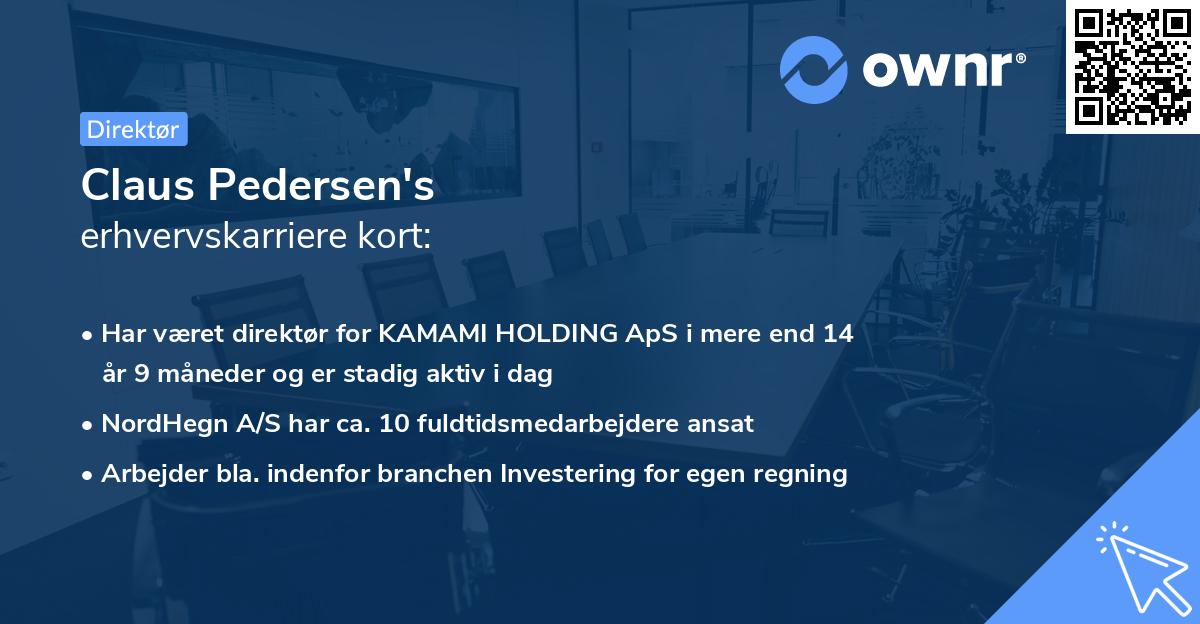 ownr®

Direktør

Claus Pedersen's
erhvervskarriere kort:

• Har været direktør for KAMAMI HOLDING ApS i mere end 14 år 9 måneder og er stadig aktiv i dag

• NordHegn A/S har ca. 10 fuldtidsmedarbejdere ansat

• Arbejder bla. indenfor branchen Investering for egen regning